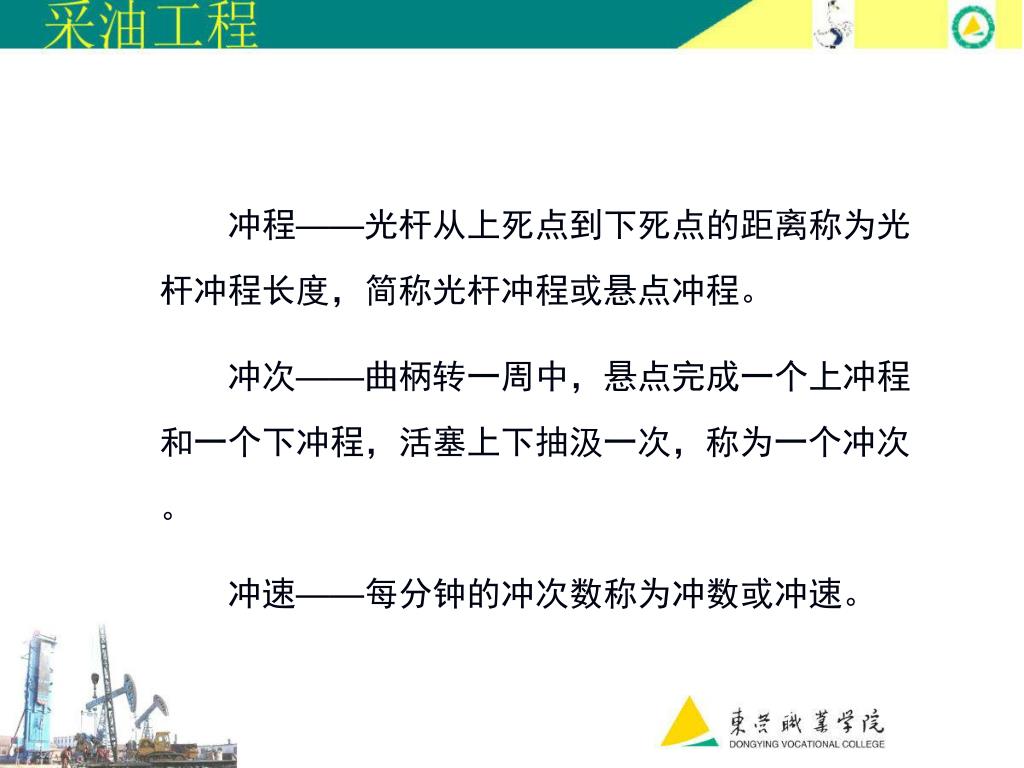 采油工程

冲程——光杆从上死点到下死点的距离称为光杆冲程长度，简称光杆冲程或悬点冲程。

冲次——曲柄转一周中，悬点完成一个上冲程和一个下冲程，活塞上下抽汲一次，称为一个冲次。

冲速——每分钟的冲次数称为冲数或冲速。

東营職業学院
DONGYING VOCATIONAL COLLEGE